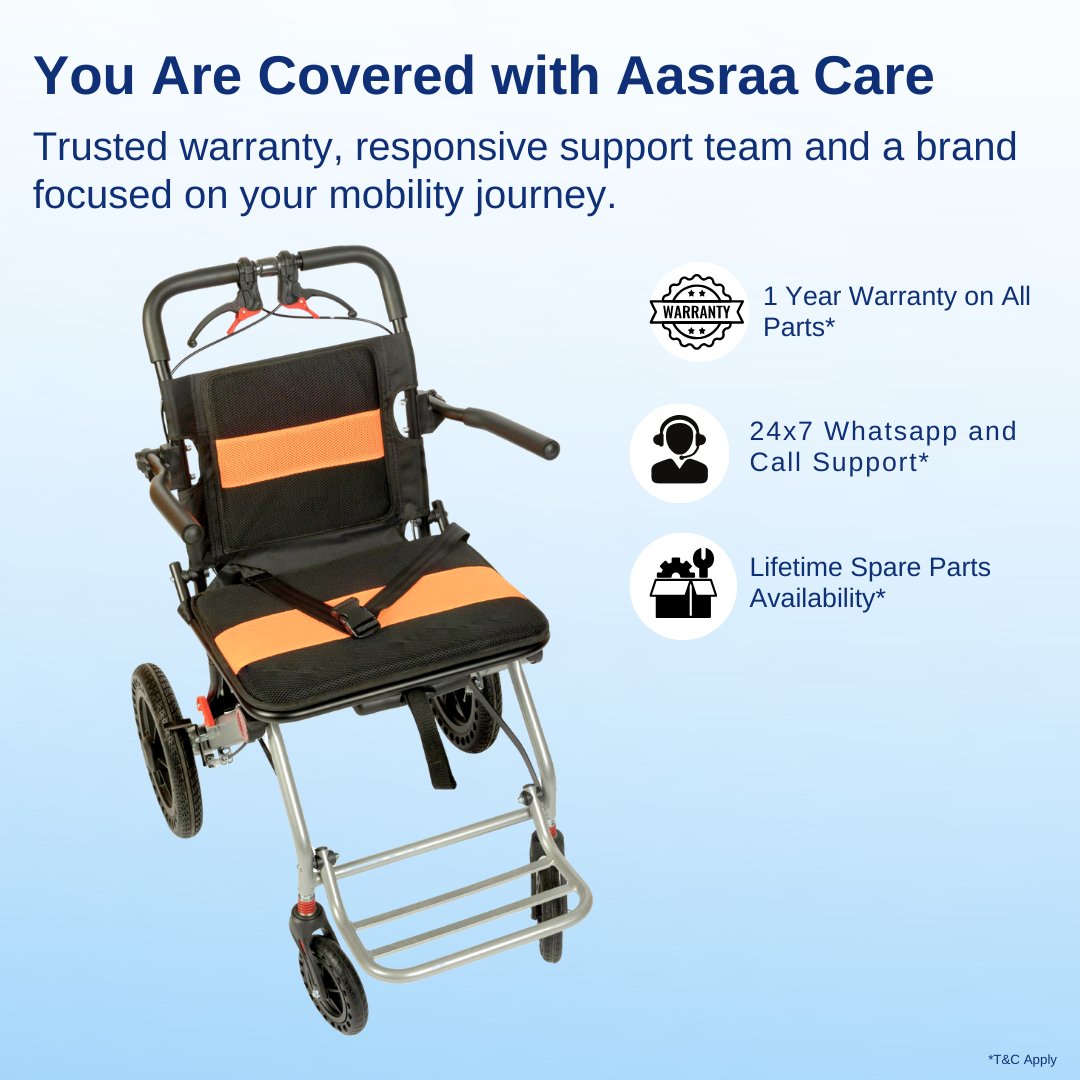 You Are Covered with Aasraa Care

Trusted warranty, responsive support team and a brand focused on your mobility journey.

WARRANTY

1 Year Warranty on All Parts*

24x7 Whatsapp and Call Support*

Lifetime Spare Parts Availability*

*T&C Apply